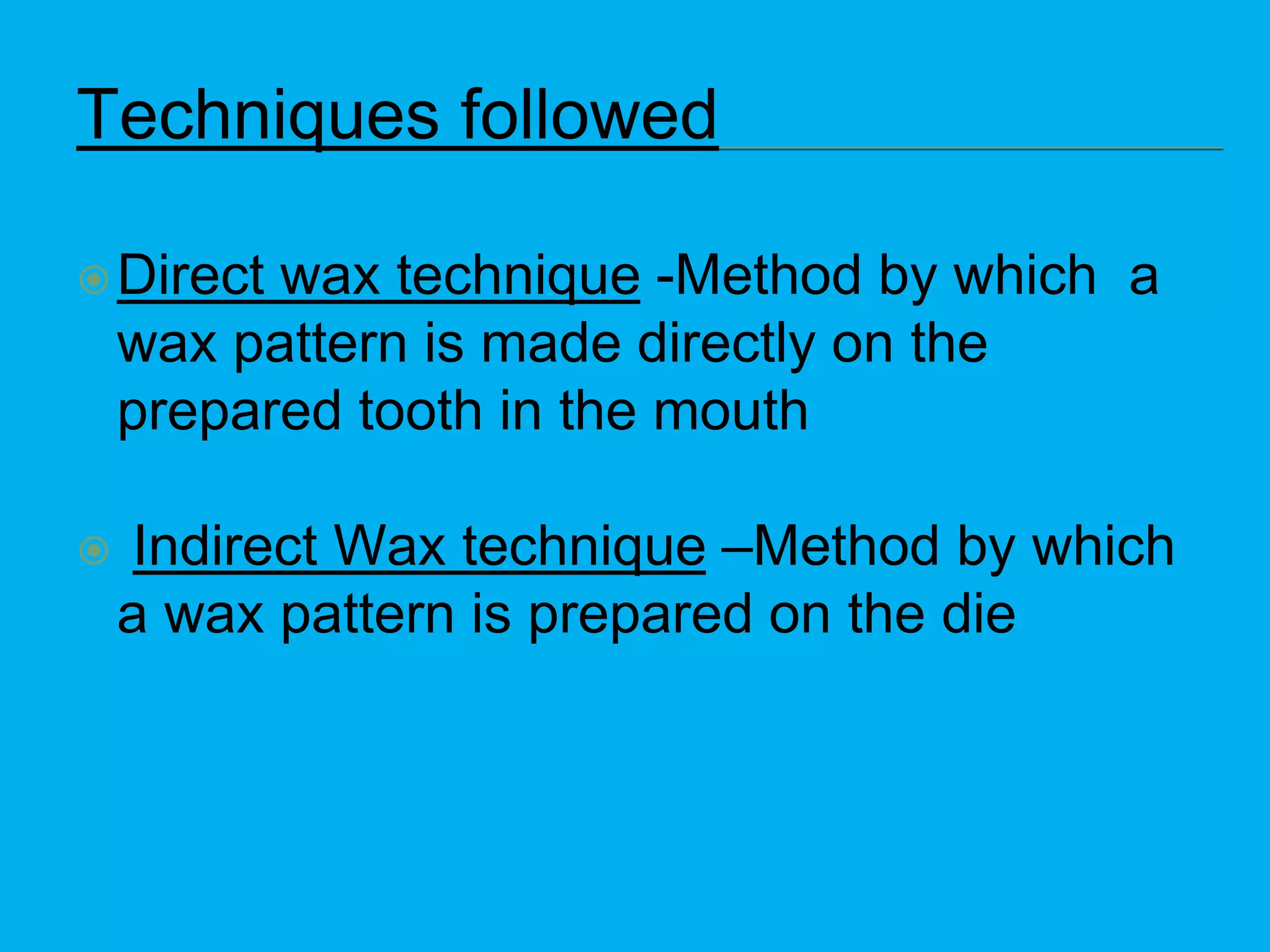 Techniques followed

Direct wax technique -Method by which a wax pattern is made directly on the prepared tooth in the mouth

Indirect Wax technique –Method by which a wax pattern is prepared on the die